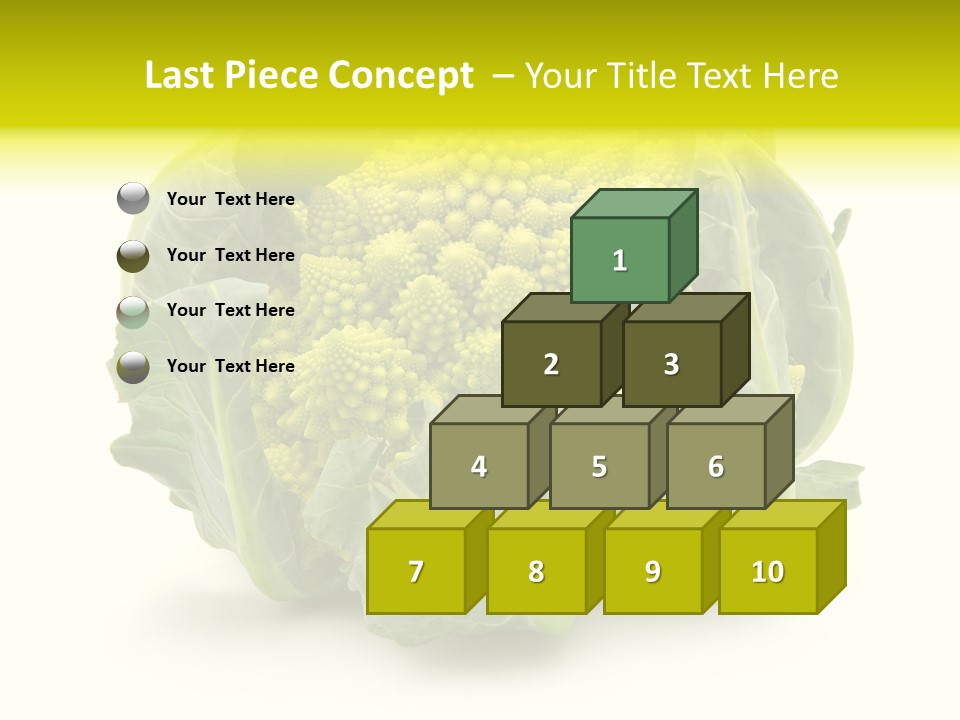 Last Piece Concept – Your Title Text Here

Your Text Here

Your Text Here

Your Text Here

Your Text Here

1

2

3

4

5

6

7

8

9

10